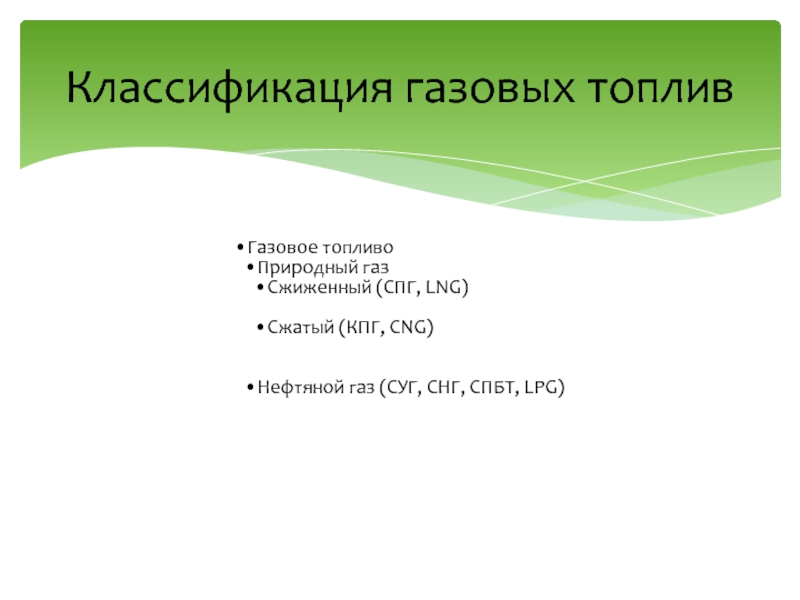 Классификация газовых топлив

• Газовое топливо
• Природный газ
• Сжиженный (СПГ, LNG)

• Сжатый (КПГ, CNG)

• Нефтяной газ (СУГ, СНГ, СПБТ, LPG)